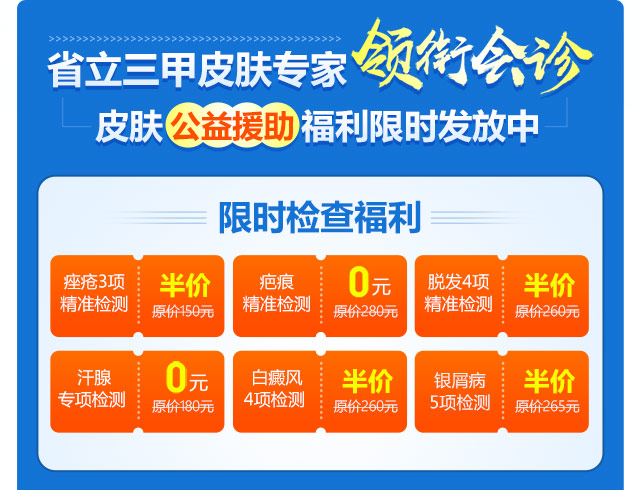 省立三甲皮肤专家 领衔会诊

皮肤 公益援助 福利限时发放中

限时检查福利

痤疮3项
精准检测
半价
原价150元

疤痕
精准检测
0元
原价280元

脱发4项
精准检测
半价
原价260元

汗腺
专项检测
0元
原价180元

白癜风
4项检测
半价
原价260元

银屑病
5项检测
半价
原价265元